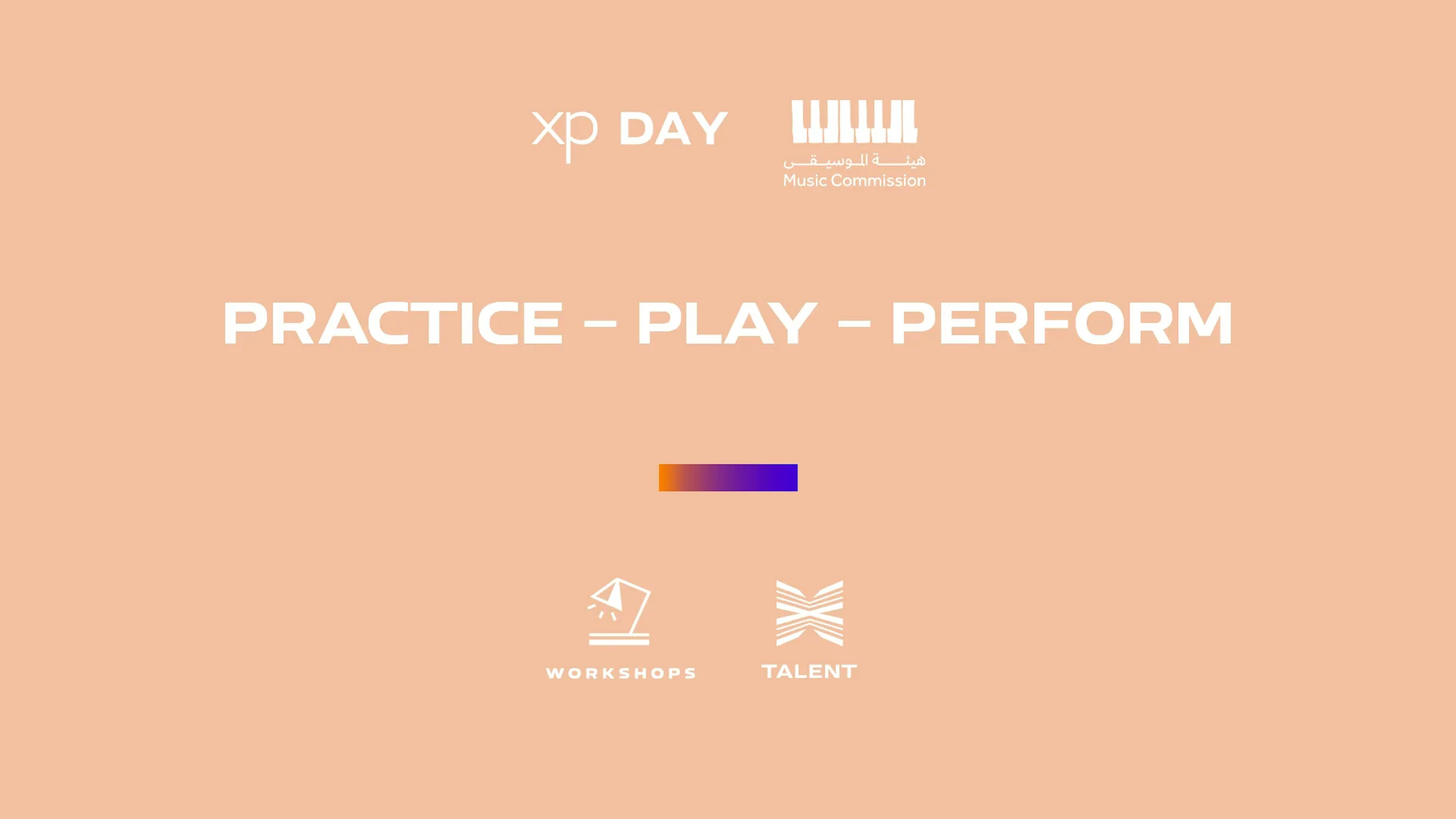 xp DAY

هيئة الموسيقى
Music Commission

PRACTICE – PLAY – PERFORM

WORKSHOPS

TALENT